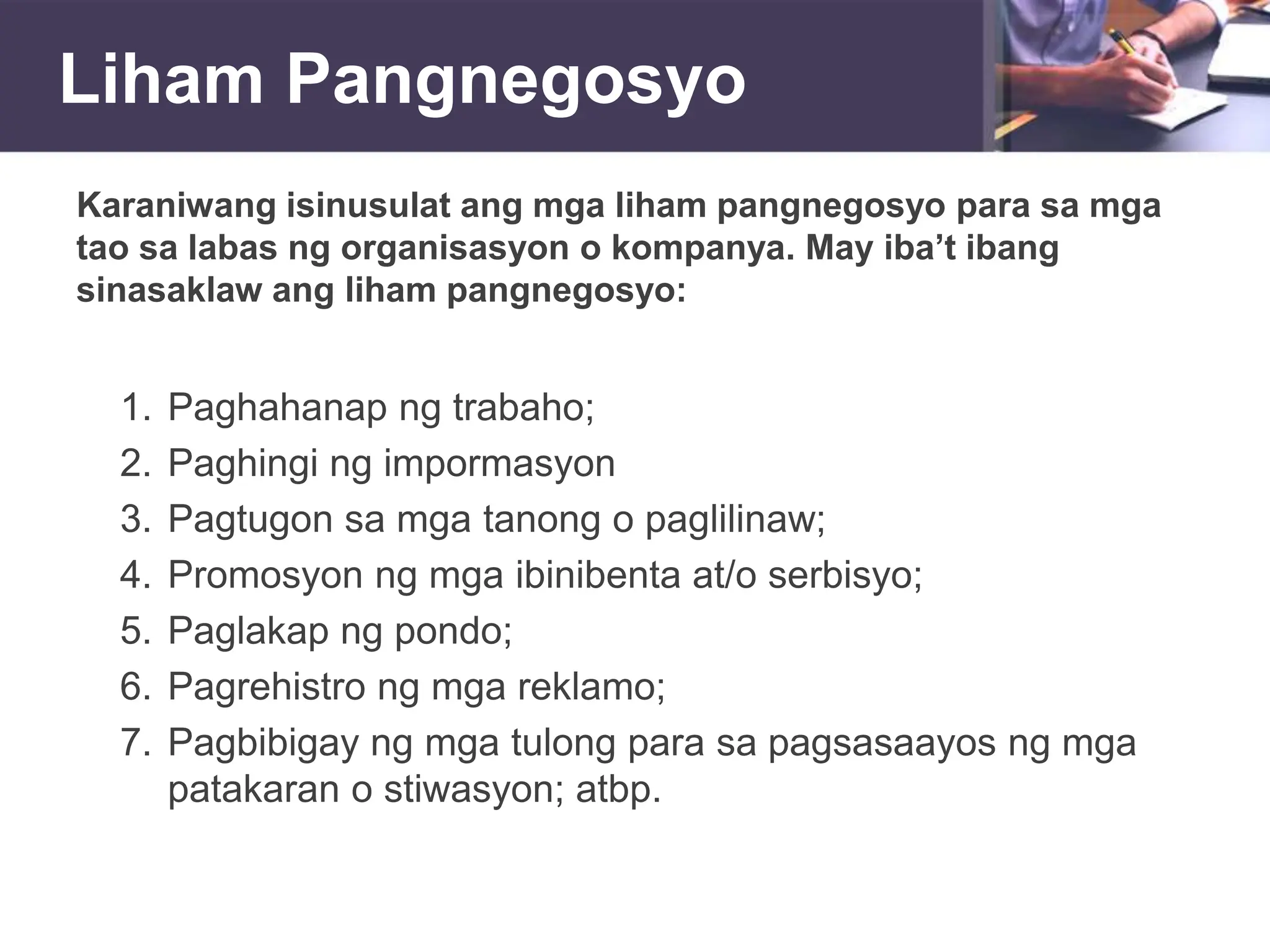 Liham Pangnegosyo

Karaniwang isinusulat ang mga liham pangnegosyo para sa mga tao sa labas ng organisasyon o kompanya. May iba’t ibang sinasaklaw ang liham pangnegosyo:

1. Paghahanap ng trabaho;
2. Paghingi ng impormasyon
3. Pagtugon sa mga tanong o paglilinaw;
4. Promosyon ng mga ibinibenta at/o serbisyo;
5. Paglakap ng pondo;
6. Pagrehistro ng mga reklamo;
7. Pagbibigay ng mga tulong para sa pagsasaayos ng mga patakaran o stiwasyon; atbp.